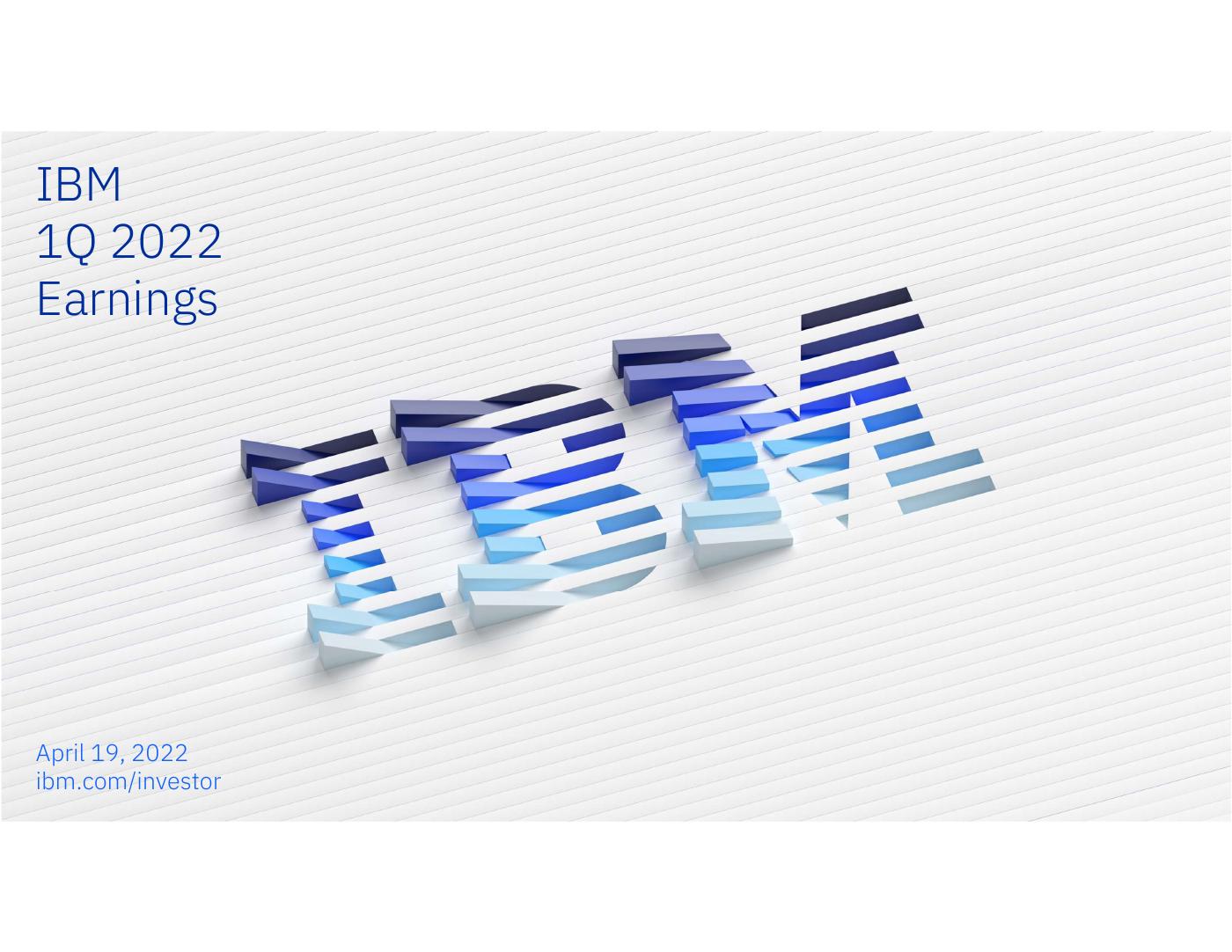 IBM
1Q 2022
Earnings

IBM

April 19, 2022
ibm.com/investor